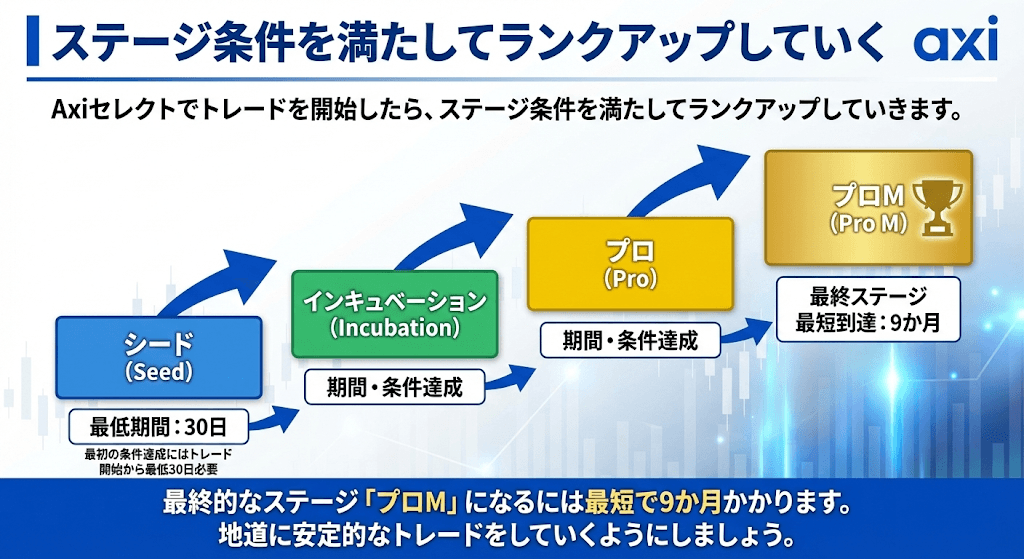 ステージ条件を満たしてランクアップしていく axi

Axiセレクトでトレードを開始したら、ステージ条件を満たしてランクアップしていきます。

シード
(Seed)

最低期間：30日

最初の条件達成にはトレード開始から最低30日必要

インキュベーション
(Incubation)

期間・条件達成

プロ
(Pro)

期間・条件達成

プロM
(Pro M)

最終ステージ
最短到達：9か月

最終的なステージ「プロM」になるには最短で9か月かかります。
地道に安定的なトレードをしていくようにしましょう。